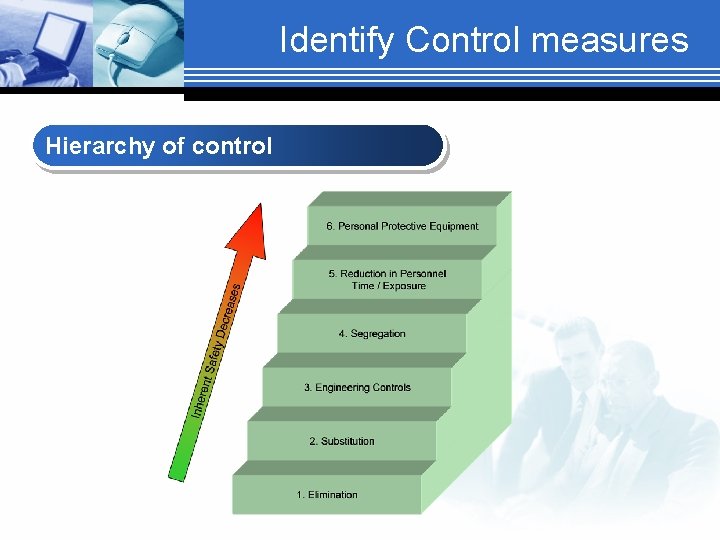 Identify Control measures

Hierarchy of control

Inherent Safety Decreases

6. Personal Protective Equipment

5. Reduction in Personnel Time / Exposure

4. Segregation

3. Engineering Controls

2. Substitution

1. Elimination